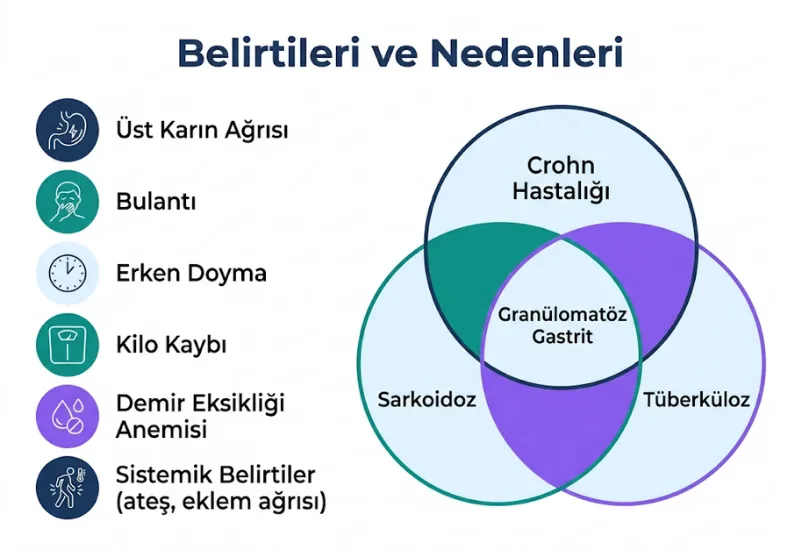 Belirtileri ve Nedenleri

Üst Karın Ağrısı

Bulantı

Erken Doyma

Kilo Kaybı

Demir Eksikliği Anemisi

Sistemik Belirtiler (ateş, eklem ağrısı)

Crohn Hastalığı

Granülomatöz Gastrit

Sarkoidoz

Tüberküloz